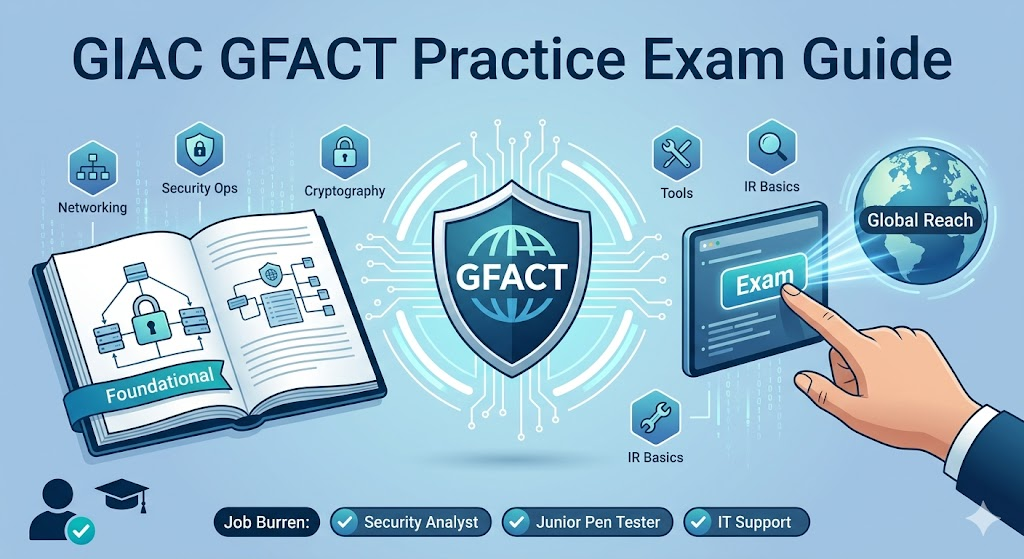 GIAC GFACT Practice Exam Guide

Networking

Security Ops

Cryptography

Tools

IR Basics

Global Reach

GFACT

Exam

Foundational

IR Basics

Job Burren: Security Analyst Junior Pen Tester IT Support